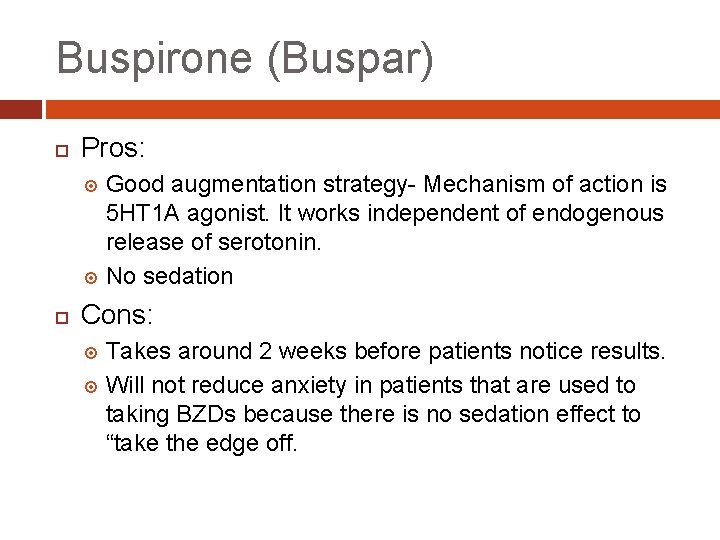 Buspirone (Buspar)

Pros:

Good augmentation strategy- Mechanism of action is 5HT1A agonist. It works independent of endogenous release of serotonin.

No sedation

Cons:

Takes around 2 weeks before patients notice results.

Will not reduce anxiety in patients that are used to taking BZDs because there is no sedation effect to “take the edge off.